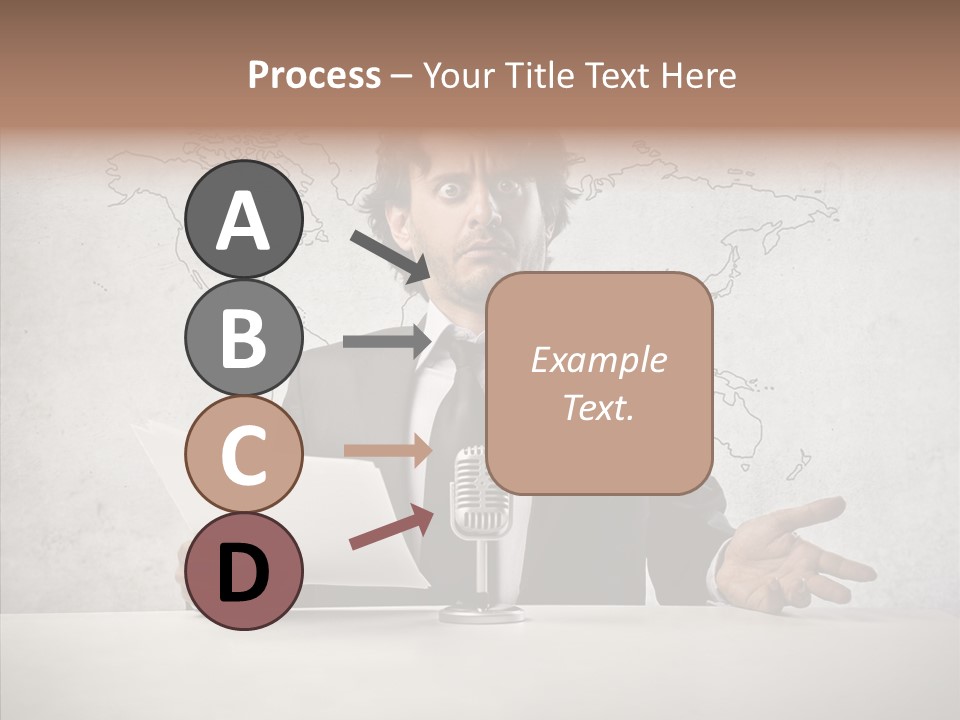 Process – Your Title Text Here

A

B

C

D

Example Text.